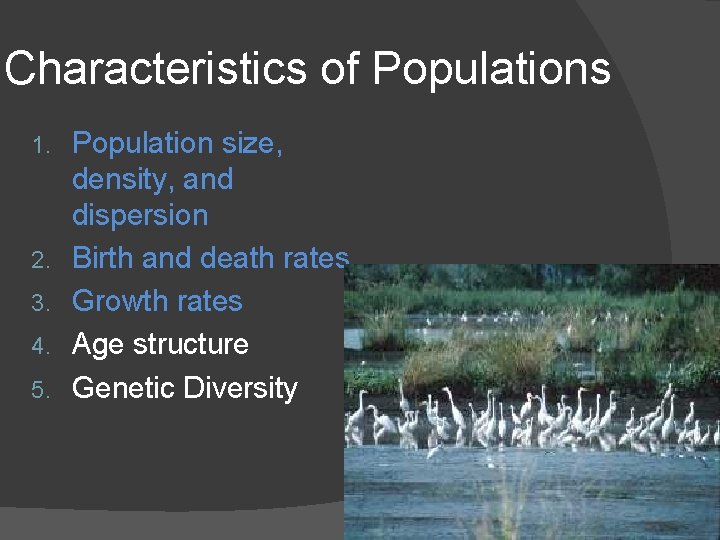 Characteristics of Populations

1. Population size, density, and dispersion
2. Birth and death rates
3. Growth rates
4. Age structure
5. Genetic Diversity